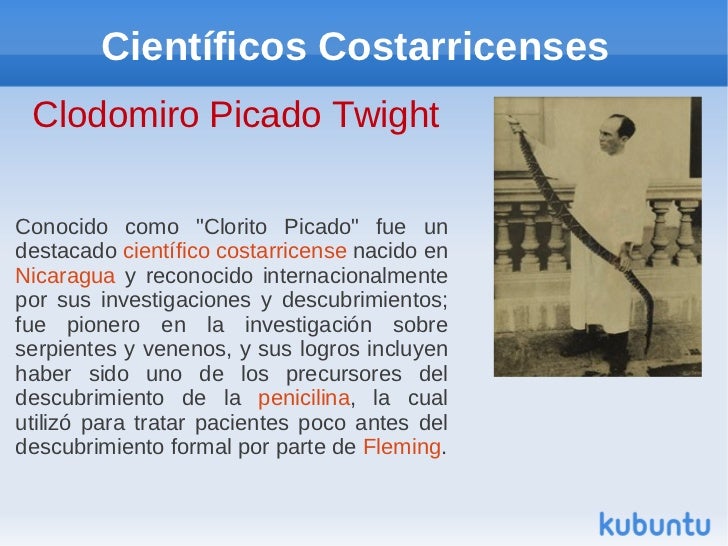 Científicos Costarricenses

Clodomiro Picado Twight

Conocido como "Clorito Picado" fue un destacado científico costarricense nacido en Nicaragua y reconocido internacionalmente por sus investigaciones y descubrimientos; fue pionero en la investigación sobre serpientes y venenos, y sus logros incluyen haber sido uno de los precursores del descubrimiento de la penicilina, la cual utilizó para tratar pacientes poco antes del descubrimiento formal por parte de Fleming.

kubuntu